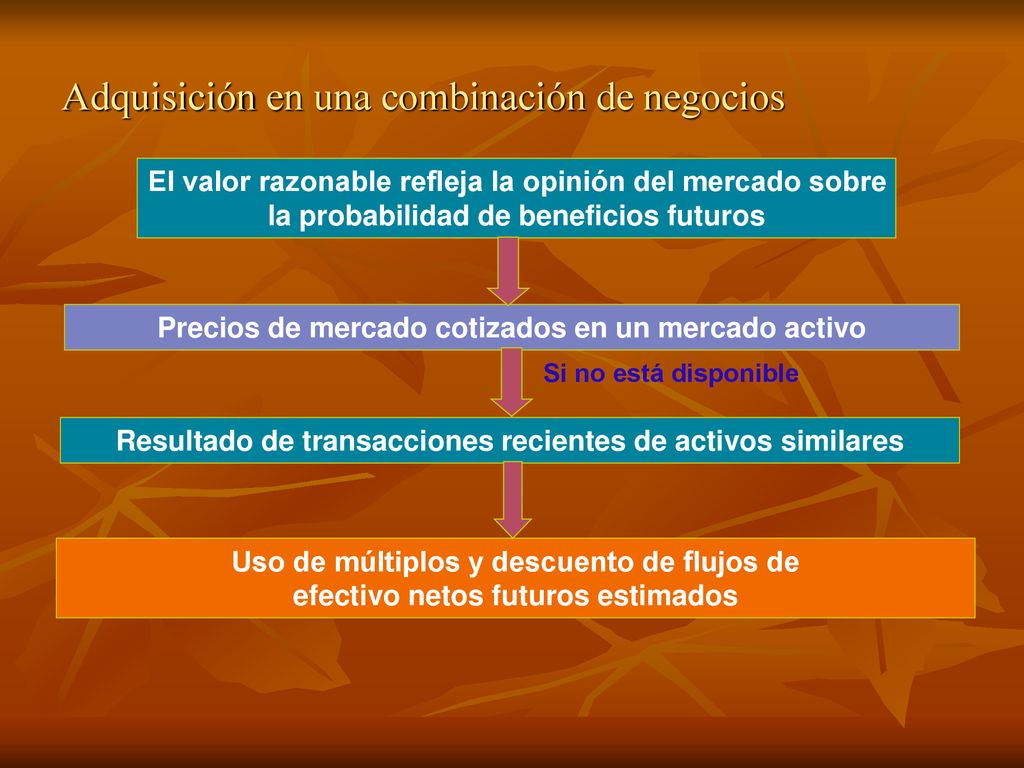 Adquisición en una combinación de negocios

El valor razonable refleja la opinión del mercado sobre la probabilidad de beneficios futuros

Precios de mercado cotizados en un mercado activo

Si no está disponible

Resultado de transacciones recientes de activos similares

Uso de múltiplos y descuento de flujos de efectivo netos futuros estimados